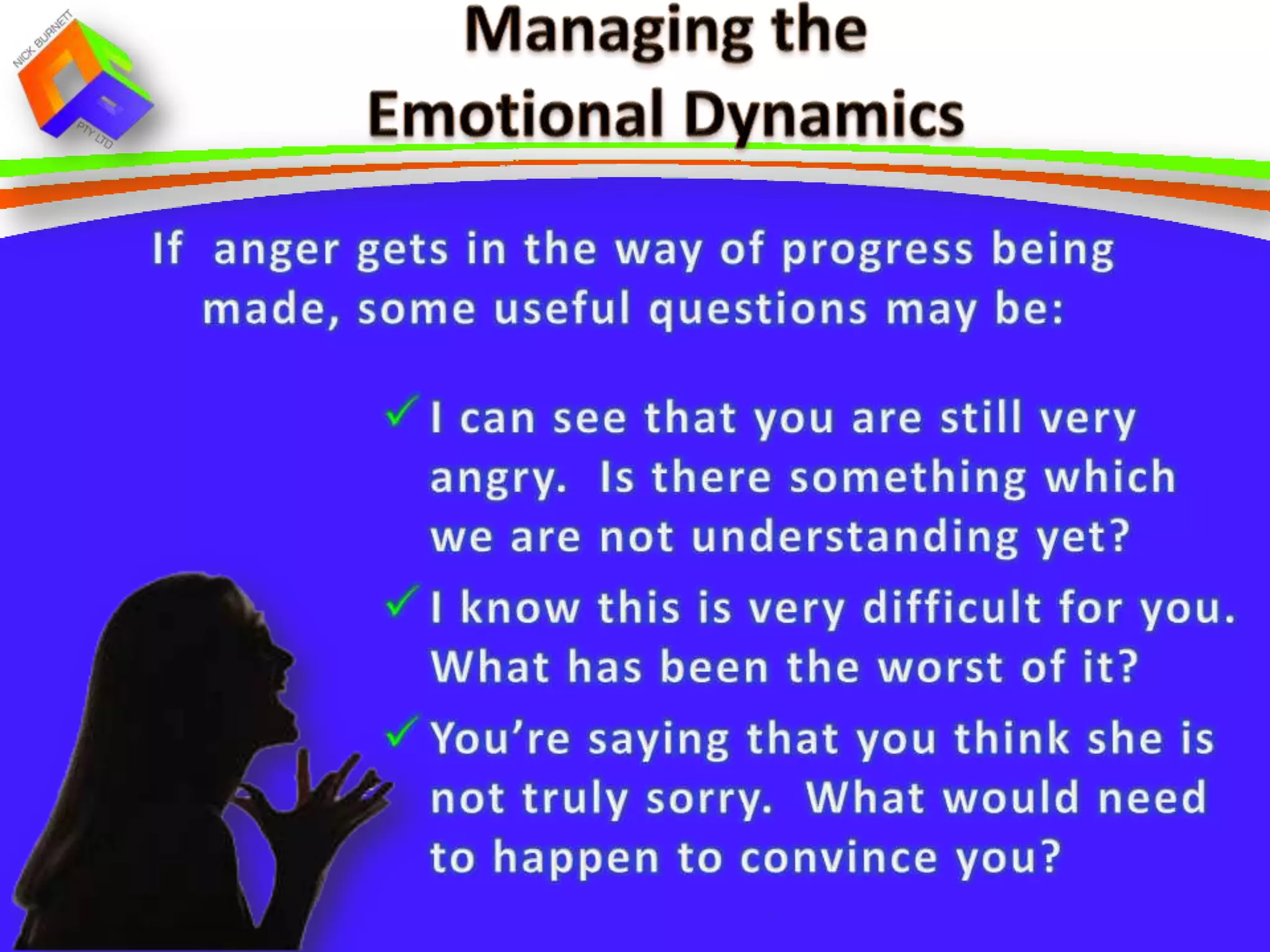 NICK BURNETT
PTY LTD

Managing the
Emotional Dynamics

If anger gets in the way of progress being made, some useful questions may be:

✓ I can see that you are still very angry. Is there something which we are not understanding yet?

✓ I know this is very difficult for you. What has been the worst of it?

✓ You're saying that you think she is not truly sorry. What would need to happen to convince you?